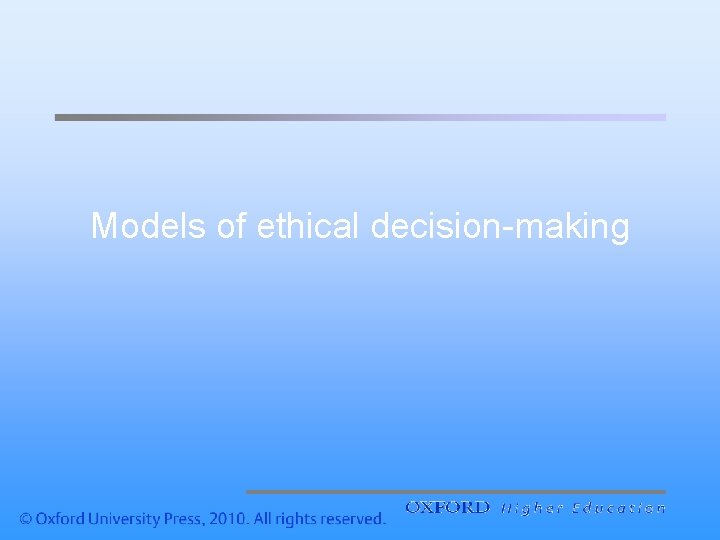 Models of ethical decision-making

© Oxford University Press, 2010. All rights reserved.

OXFORD Higher Education